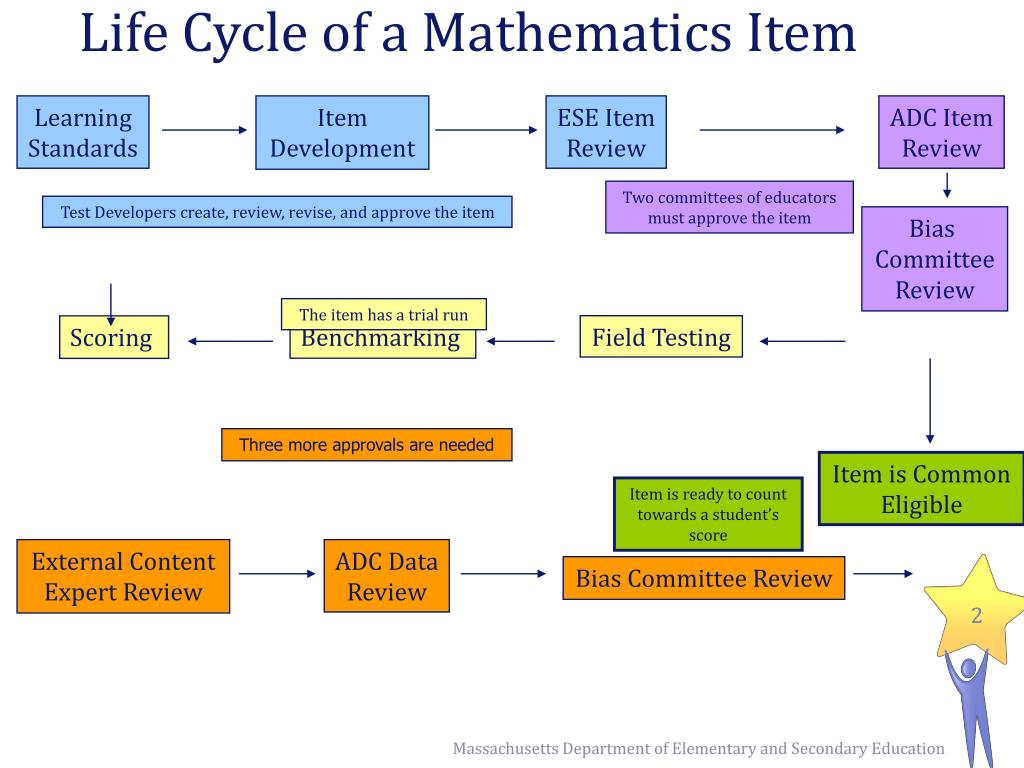 Life Cycle of a Mathematics Item

Learning Standards

Item Development

ESE Item Review

ADC Item Review

Test Developers create, review, revise, and approve the item

Two committees of educators must approve the item

Bias Committee Review

The item has a trial run

Scoring

Benchmarking

Field Testing

Three more approvals are needed

Item is Common Eligible

Item is ready to count towards a student's score

External Content Expert Review

ADC Data Review

Bias Committee Review

2

Massachusetts Department of Elementary and Secondary Education